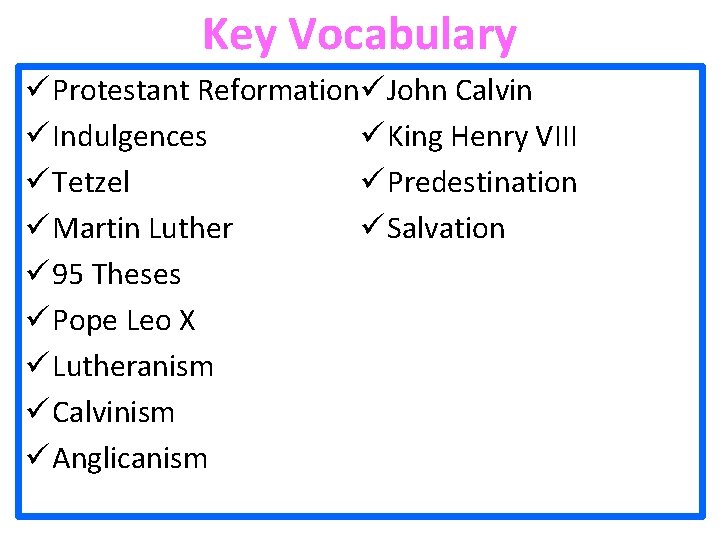 Key Vocabulary

✓ Protestant Reformation
✓ Indulgences
✓ Tetzel
✓ Martin Luther
✓ 95 Theses
✓ Pope Leo X
✓ Lutheranism
✓ Calvinism
✓ Anglicanism

✓ John Calvin
✓ King Henry VIII
✓ Predestination
✓ Salvation